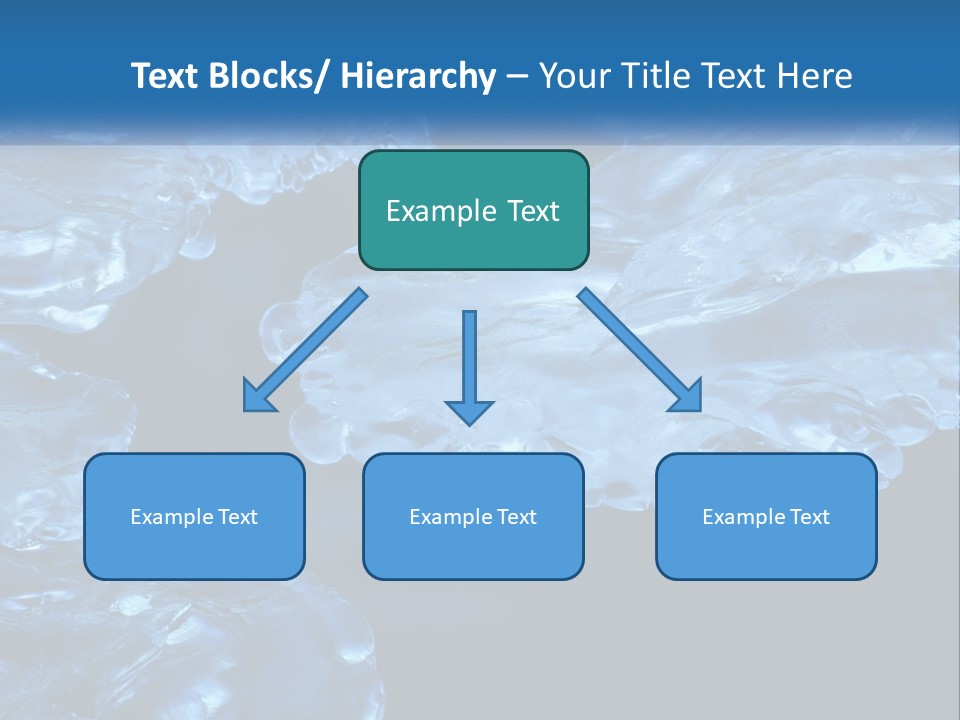 Text Blocks/ Hierarchy – Your Title Text Here

Example Text

Example Text

Example Text

Example Text